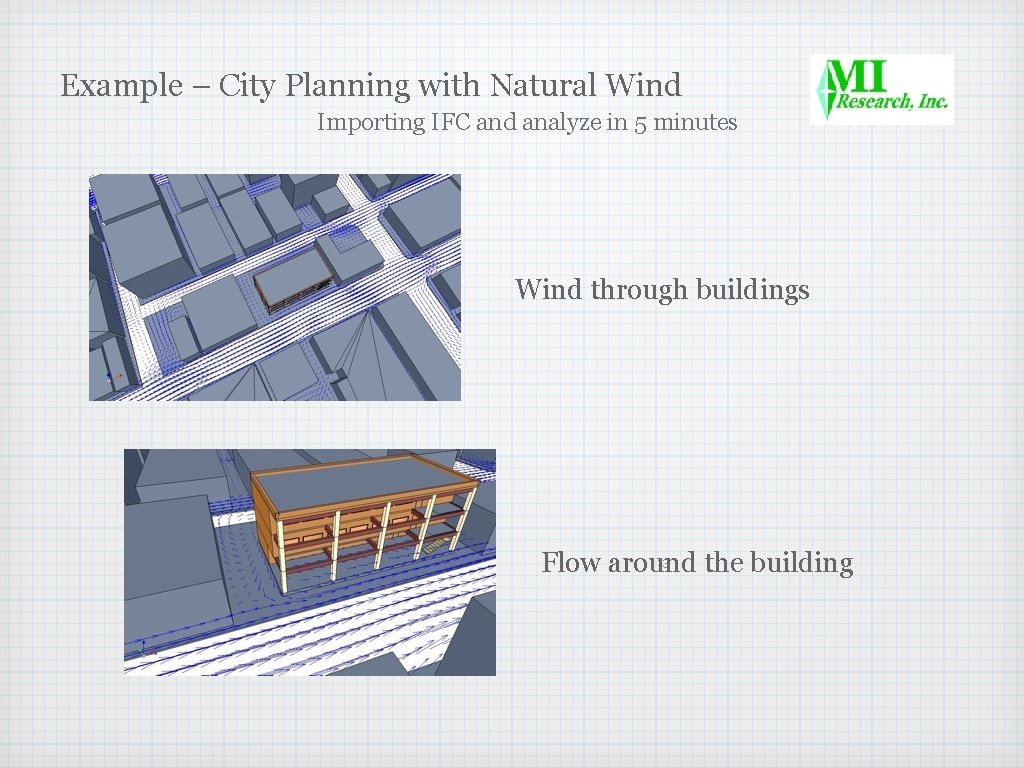 Example – City Planning with Natural Wind

Importing IFC and analyze in 5 minutes

MI Research, Inc.

Wind through buildings

Flow around the building